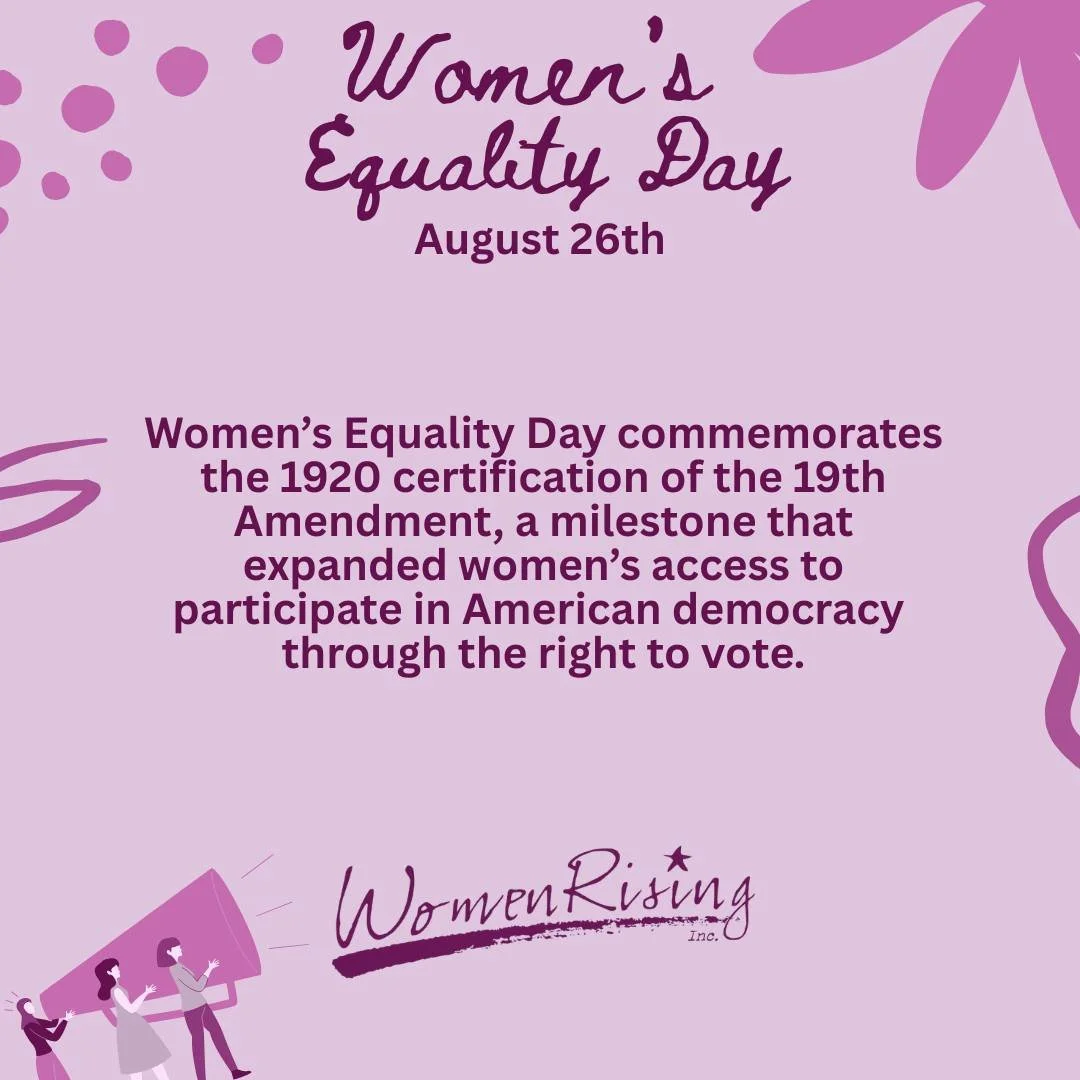 Women's Equality Day
August 26th

Women's Equality Day commemorates the 1920 certification of the 19th Amendment, a milestone that expanded women's access to participate in American democracy through the right to vote.

WomenRising Inc.